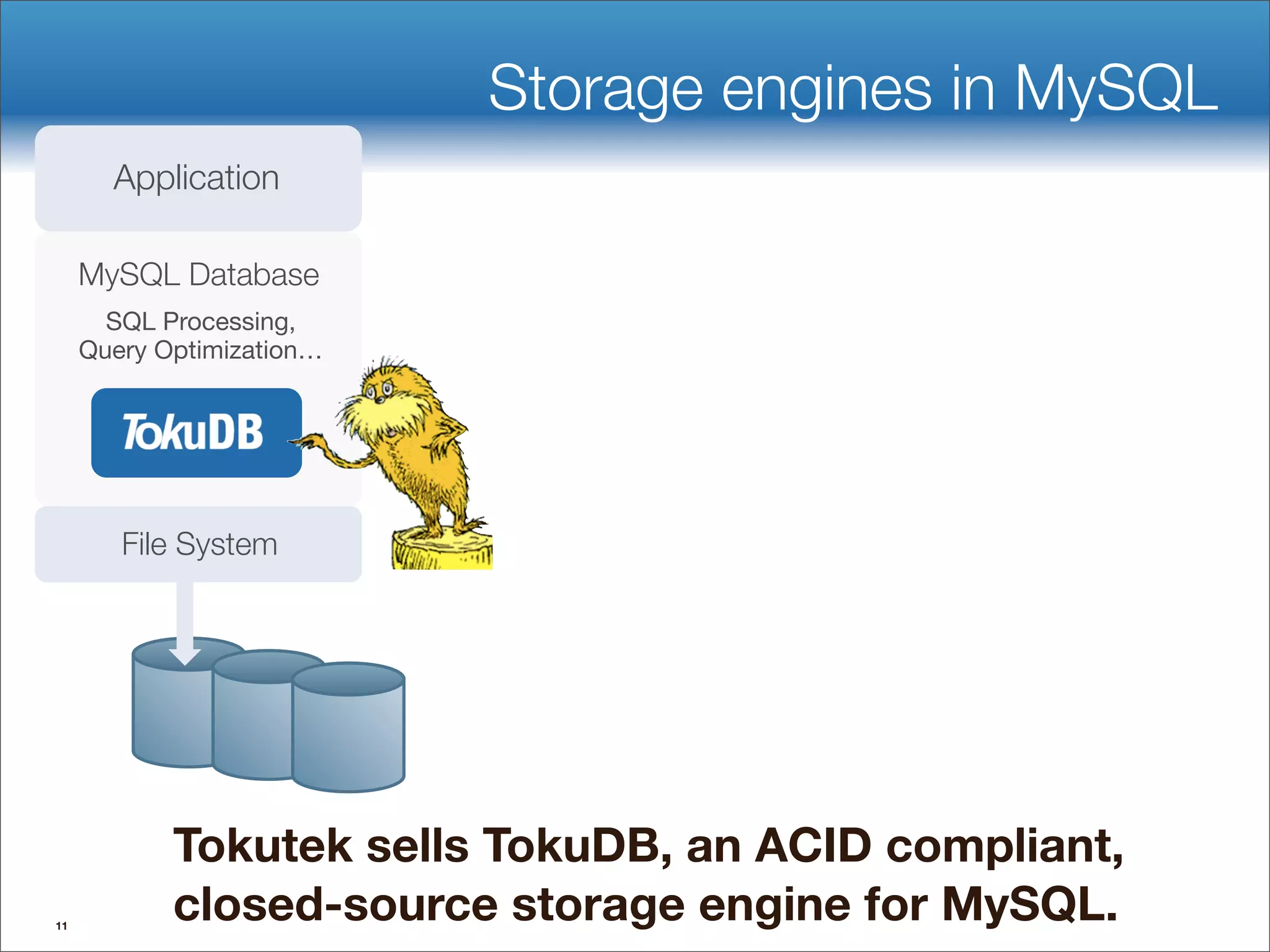 Storage engines in MySQL

Application

MySQL Database

SQL Processing, Query Optimization…

TokuDB

File System

Tokutek sells TokuDB, an ACID compliant, closed-source storage engine for MySQL.

11